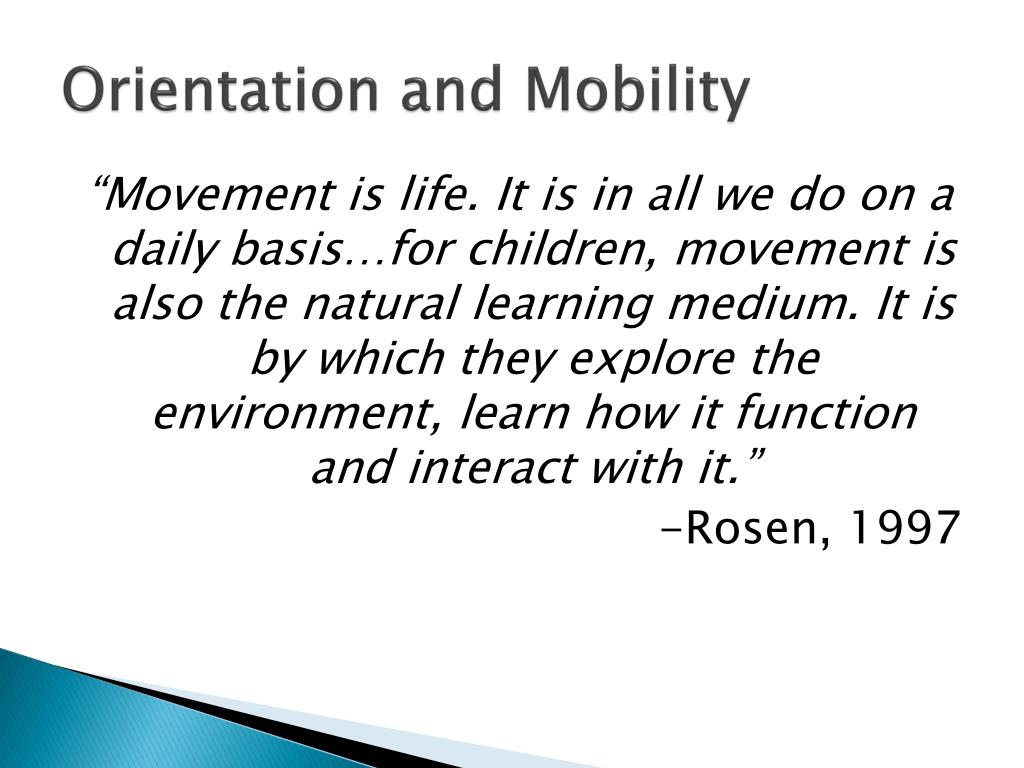 Orientation and Mobility

“Movement is life. It is in all we do on a daily basis…for children, movement is also the natural learning medium. It is by which they explore the environment, learn how it function and interact with it.”

-Rosen, 1997